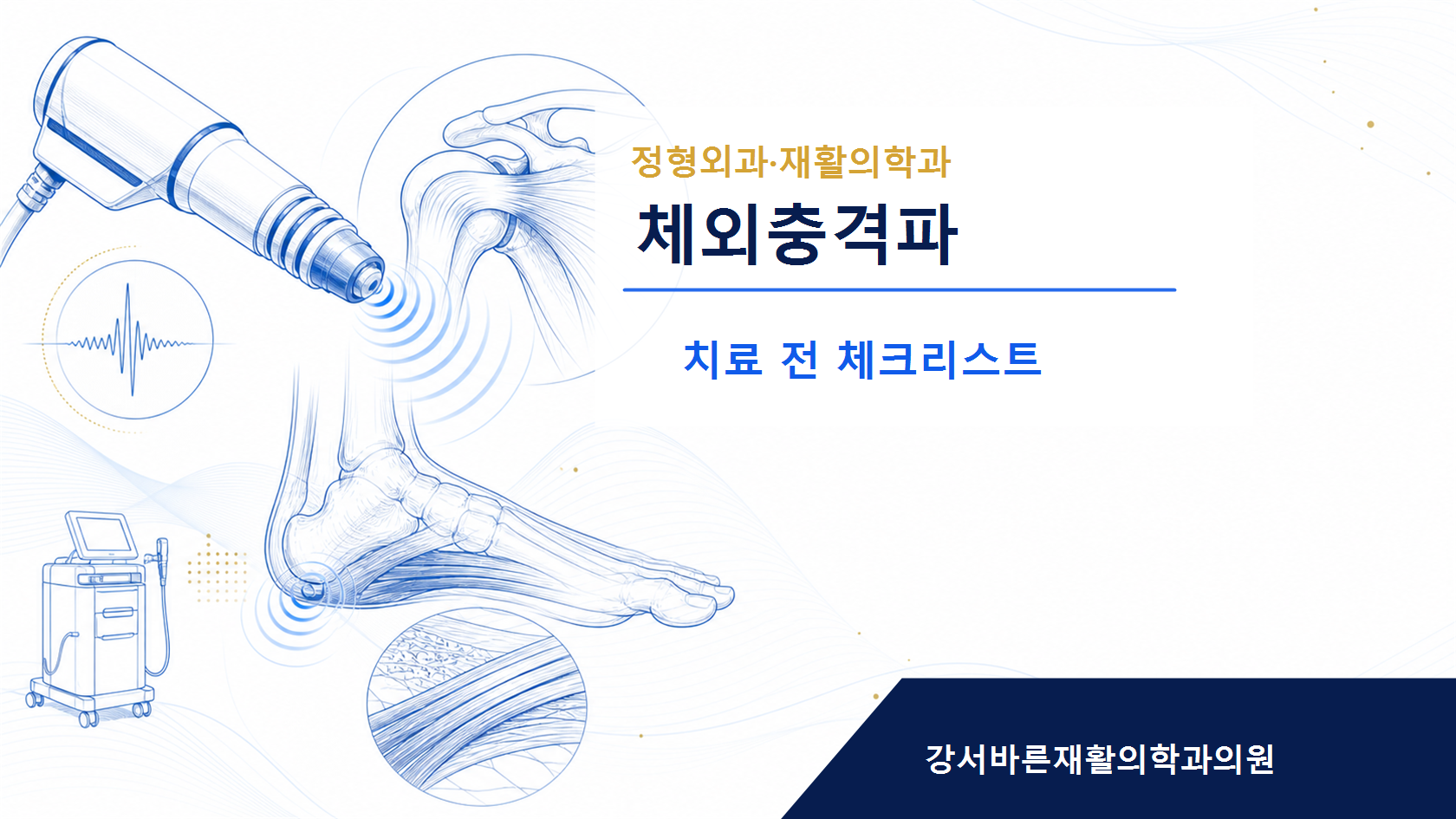 정형외과·재활의학과

체외충격파

치료 전 체크리스트

강서바른재활의학과의원